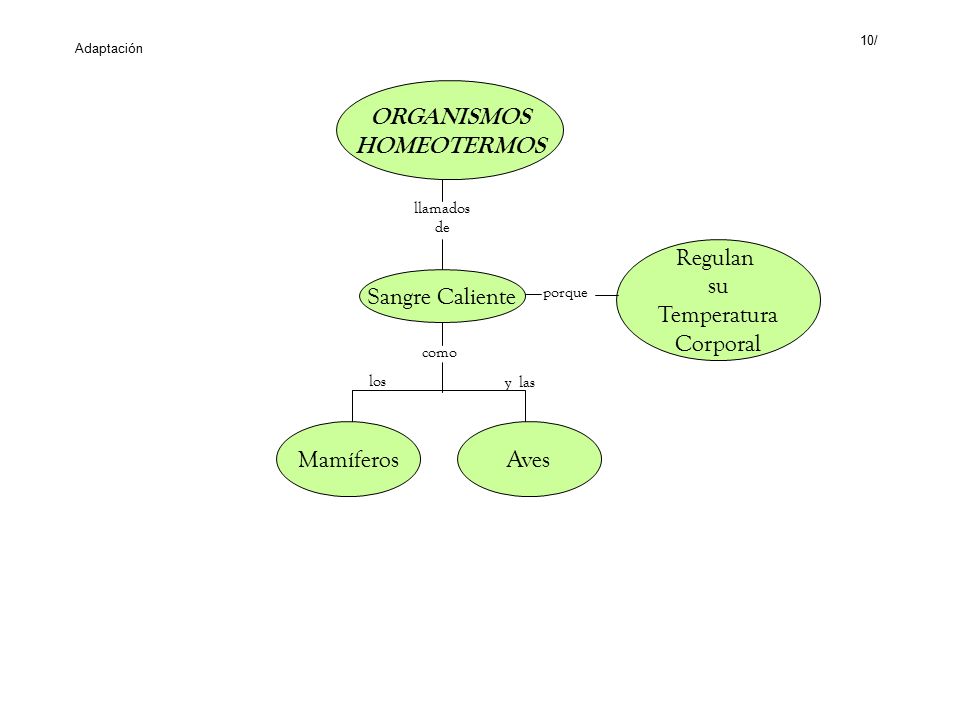 Adaptación

10/

ORGANISMOS HOMEOTERMOS

llamados de

Sangre Caliente

porque

Regulan su Temperatura Corporal

como

los

y las

Mamíferos

Aves